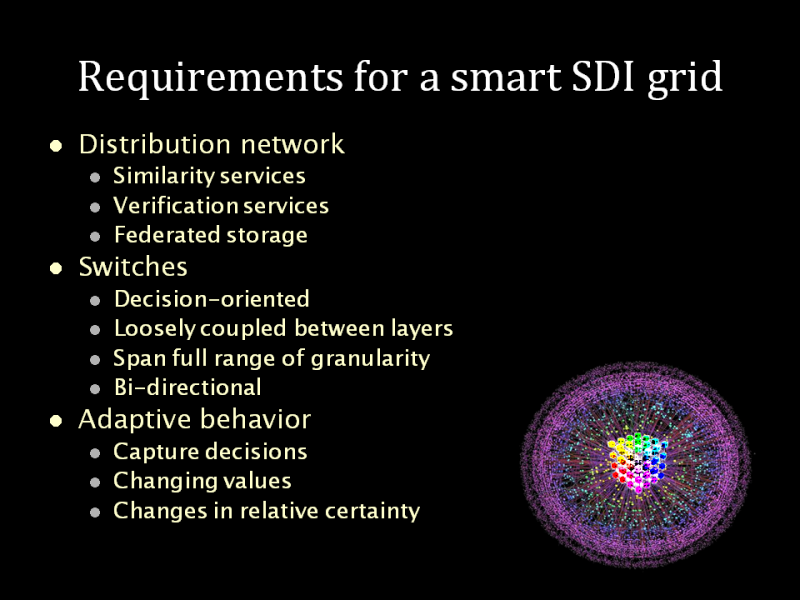 Requirements for a smart SDI grid

- Distribution network
  - Similarity services
  - Verification services
  - Federated storage
- Switches
  - Decision-oriented
  - Loosely coupled between layers
  - Span full range of granularity
  - Bi-directional
- Adaptive behavior
  - Capture decisions
  - Changing values
  - Changes in relative certainty